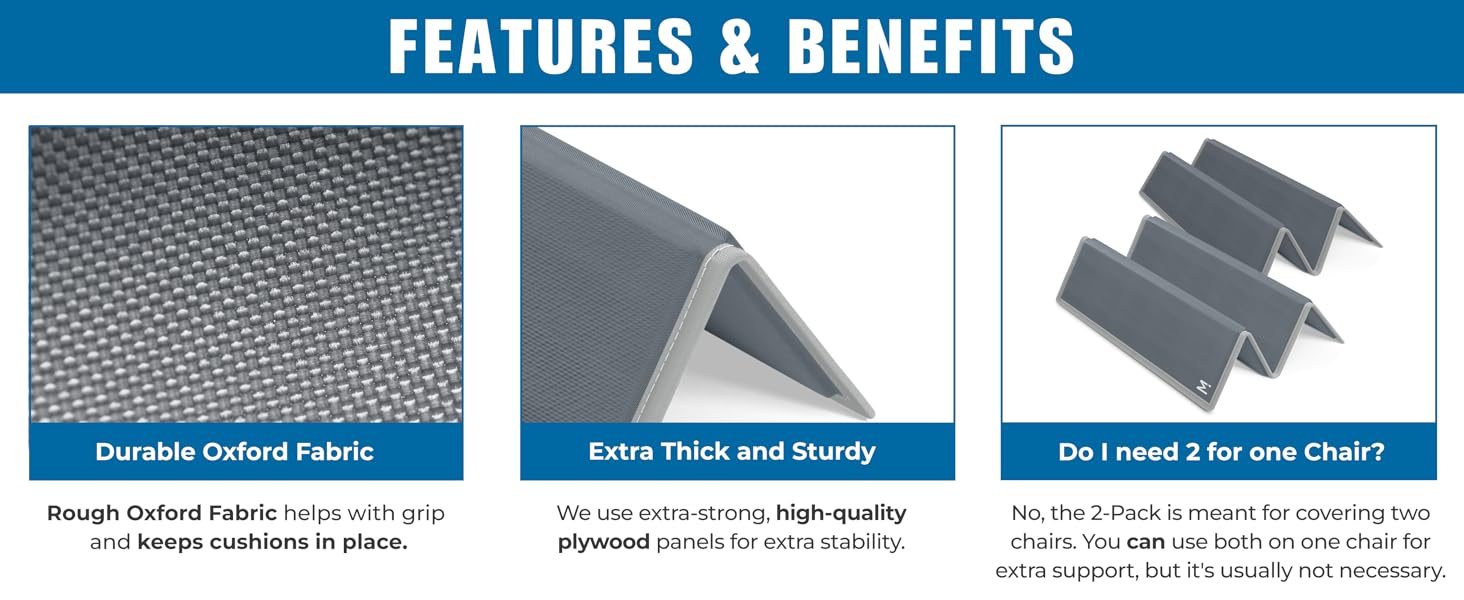 FEATURES & BENEFITS

Durable Oxford Fabric

Rough Oxford Fabric helps with grip and keeps cushions in place.

Extra Thick and Sturdy

We use extra-strong, high-quality plywood panels for extra stability.

M

Do I need 2 for one Chair?

No, the 2-Pack is meant for covering two chairs. You can use both on one chair for extra support, but it's usually not necessary.